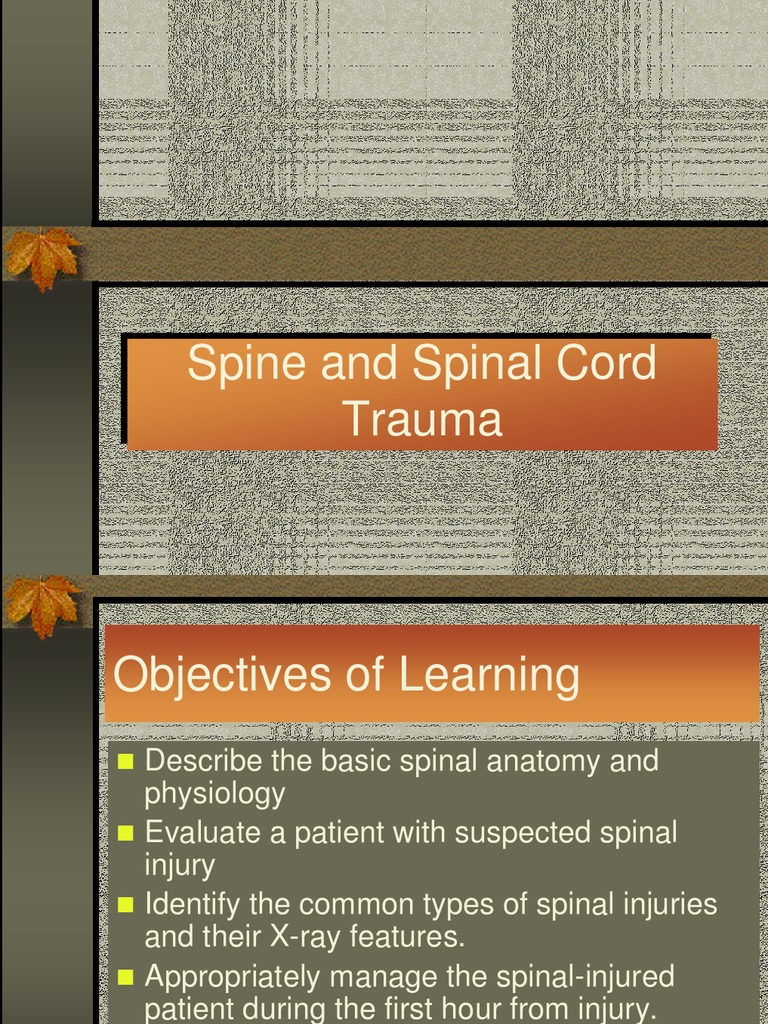 Spine and Spinal Cord Trauma

Objectives of Learning

- Describe the basic spinal anatomy and physiology
- Evaluate a patient with suspected spinal injury
- Identify the common types of spinal injuries and their X-ray features.
- Appropriately manage the spinal-injured patient during the first hour from injury.